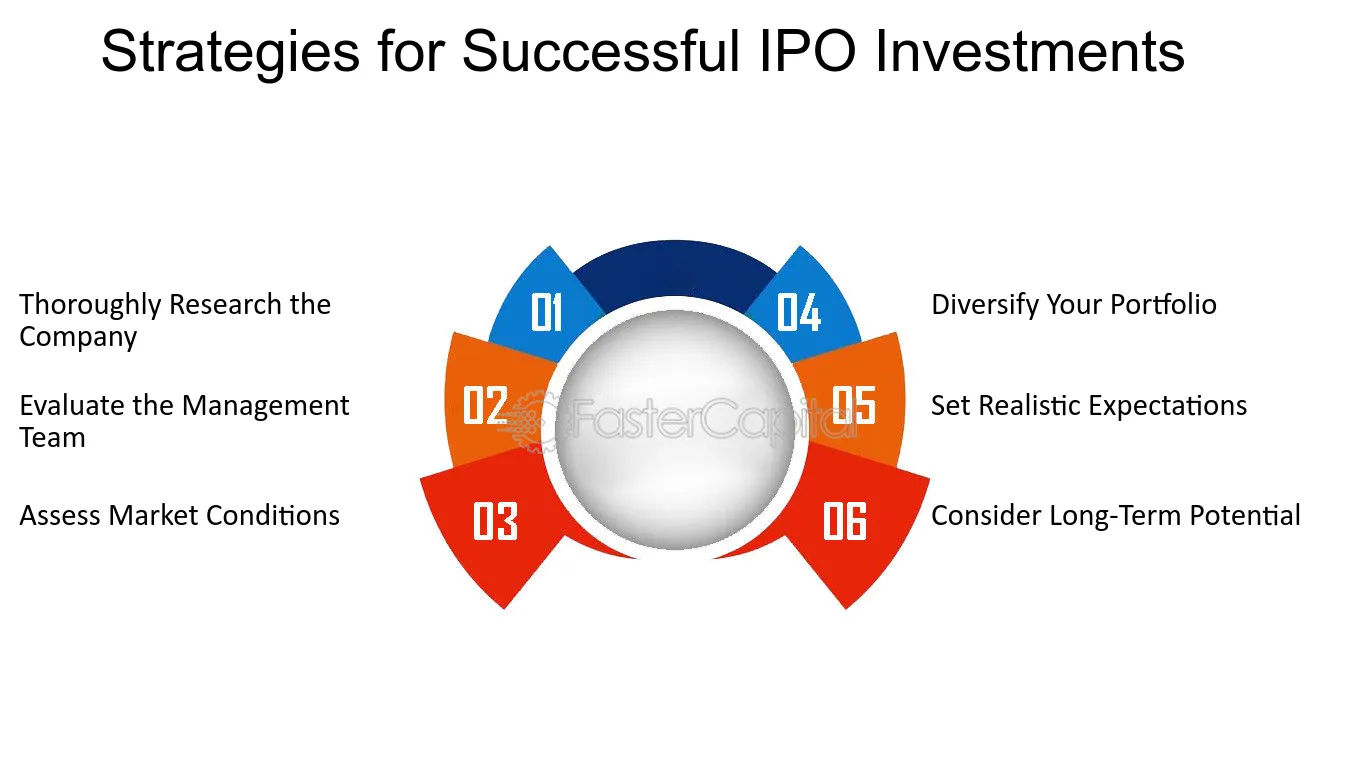 Strategies for Successful IPO Investments

Thoroughly Research the Company

Evaluate the Management Team

Assess Market Conditions

01

02

03

04

05

06

Diversify Your Portfolio

Set Realistic Expectations

Consider Long-Term Potential

FasterCapital